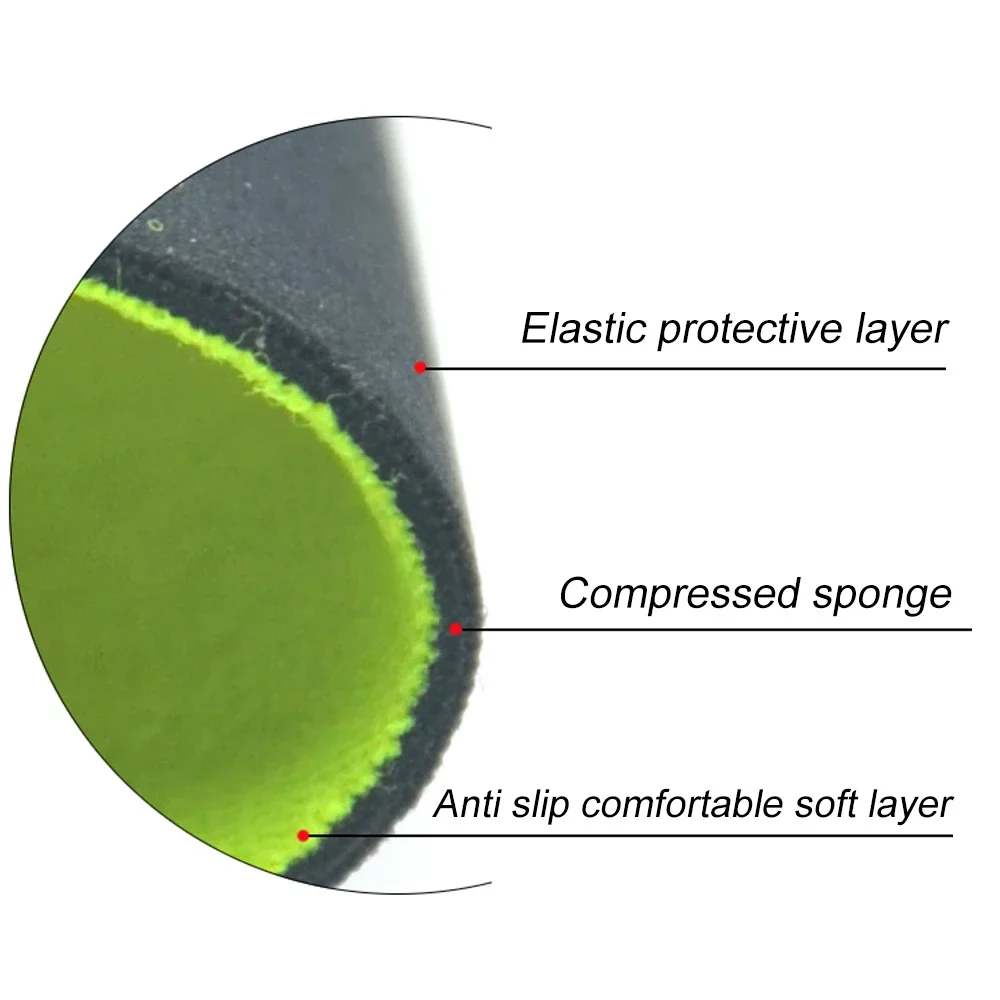 Elastic protective layer

Compressed sponge

Anti slip comfortable soft layer